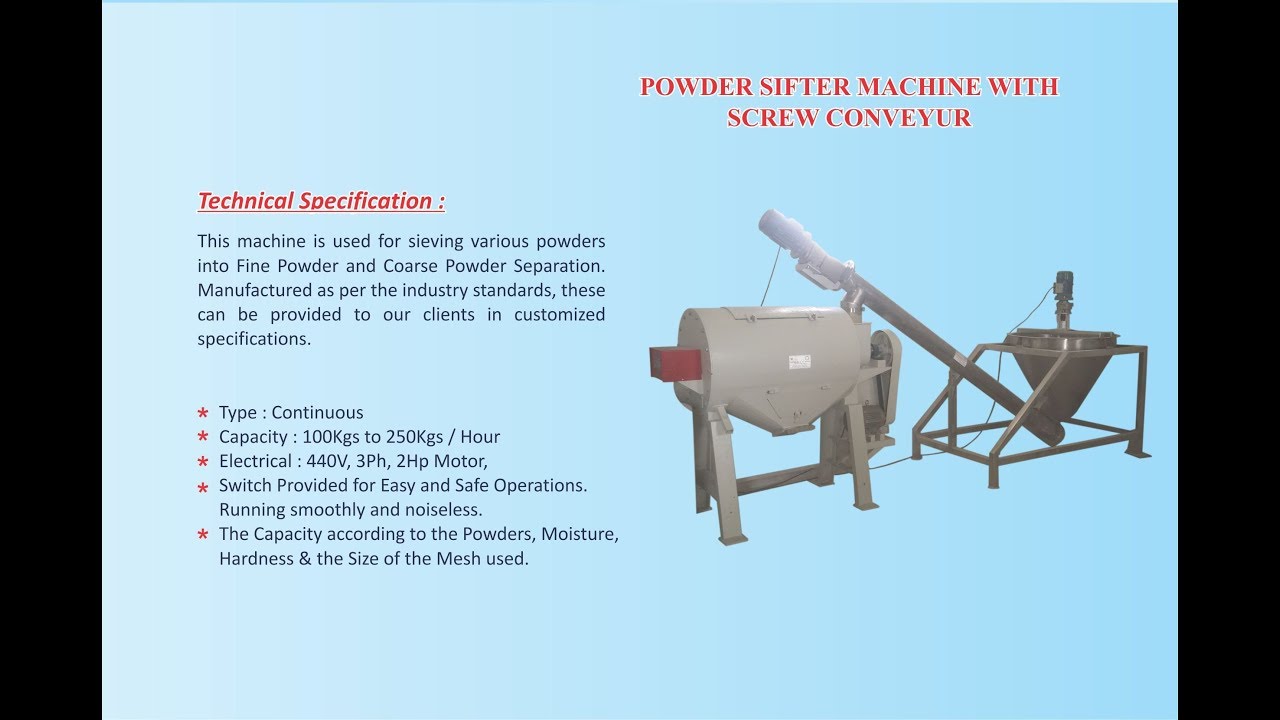 POWDER SIFTER MACHINE WITH SCREW CONVEYUR

Technical Specification :

This machine is used for sieving various powders into Fine Powder and Coarse Powder Separation. Manufactured as per the industry standards, these can be provided to our clients in customized specifications.

* Type : Continuous
* Capacity : 100Kgs to 250Kgs / Hour
* Electrical : 440V, 3Ph, 2Hp Motor,
* Switch Provided for Easy and Safe Operations. Running smoothly and noiseless.
* The Capacity according to the Powders, Moisture, Hardness & the Size of the Mesh used.